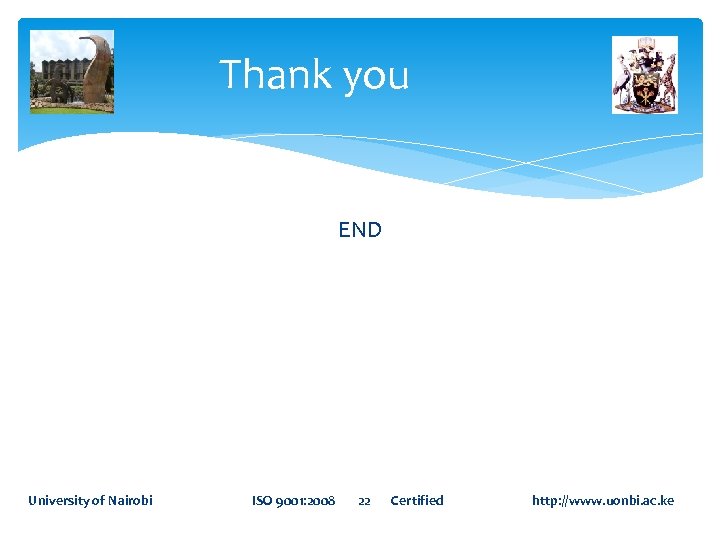 Thank you

END

University of Nairobi ISO 9001:2008 22 Certified http://www.uonbi.ac.ke